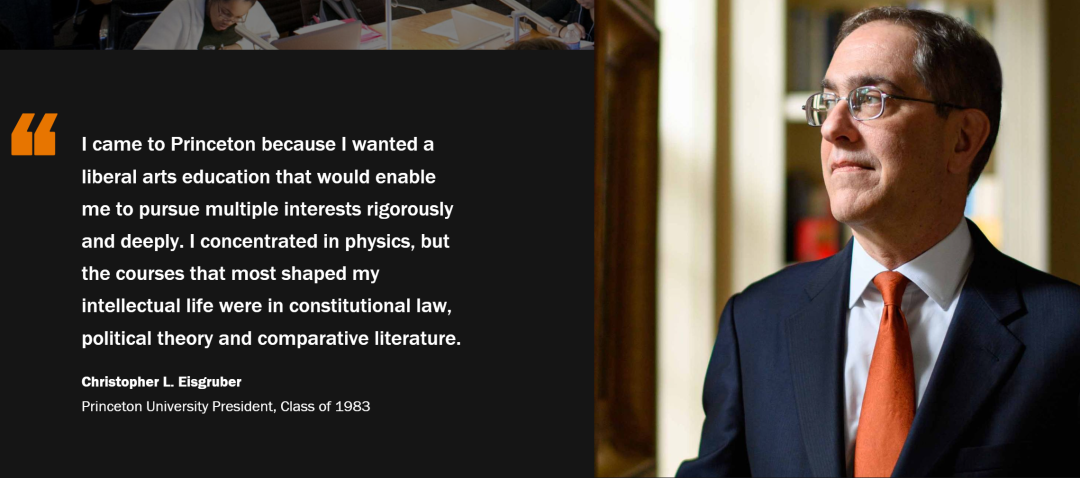 “

I came to Princeton because I wanted a liberal arts education that would enable me to pursue multiple interests rigorously and deeply. I concentrated in physics, but the courses that most shaped my intellectual life were in constitutional law, political theory and comparative literature.

Christopher L. Eisgruber
Princeton University President, Class of 1983